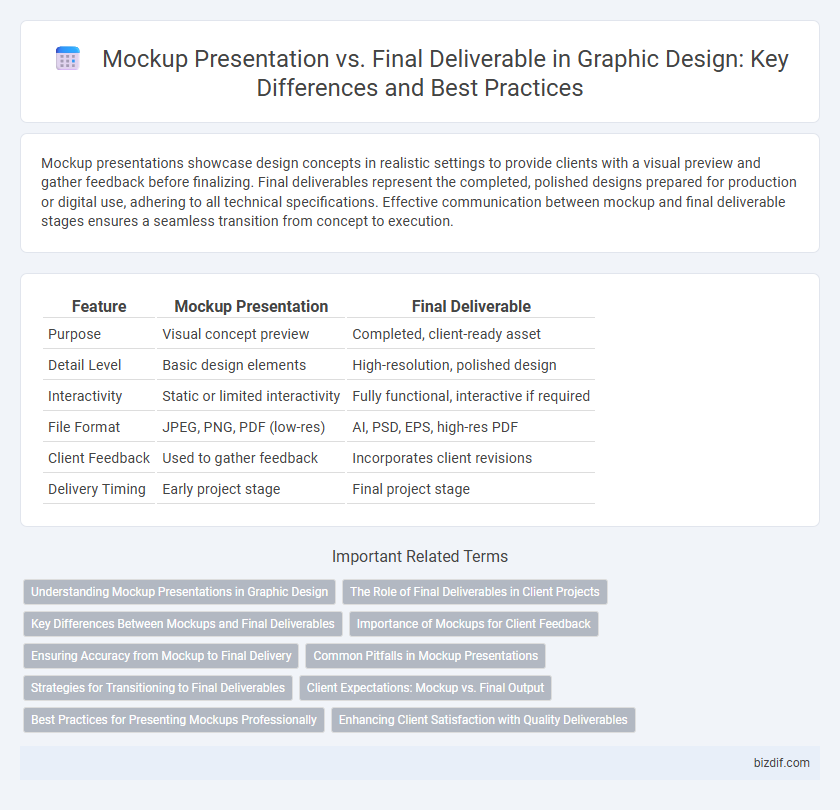 Mockup Presentation vs. Final Deliverable in Graphic Design: Key Differences and Best Practices

Mockup presentations showcase design concepts in realistic settings to provide clients with a visual preview and gather feedback before finalizing. Final deliverables represent the completed, polished designs prepared for production or digital use, adhering to all technical specifications. Effective communication between mockup and final deliverable stages ensures a seamless transition from concept to execution.

| Feature | Mockup Presentation | Final Deliverable |
|---|---|---|
| Purpose | Visual concept preview | Completed, client-ready asset |
| Detail Level | Basic design elements | High-resolution, polished design |
| Interactivity | Static or limited interactivity | Fully functional, interactive if required |
| File Format | JPEG, PNG, PDF (low-res) | AI, PSD, EPS, high-res PDF |
| Client Feedback | Used to gather feedback | Incorporates client revisions |
| Delivery Timing | Early project stage | Final project stage |

Important Related Terms

Understanding Mockup Presentations in Graphic Design
The Role of Final Deliverables in Client Projects
Key Differences Between Mockups and Final Deliverables
Importance of Mockups for Client Feedback
Ensuring Accuracy from Mockup to Final Delivery
Common Pitfalls in Mockup Presentations
Strategies for Transitioning to Final Deliverables
Client Expectations: Mockup vs. Final Output
Best Practices for Presenting Mockups Professionally
Enhancing Client Satisfaction with Quality Deliverables

bizdif.com